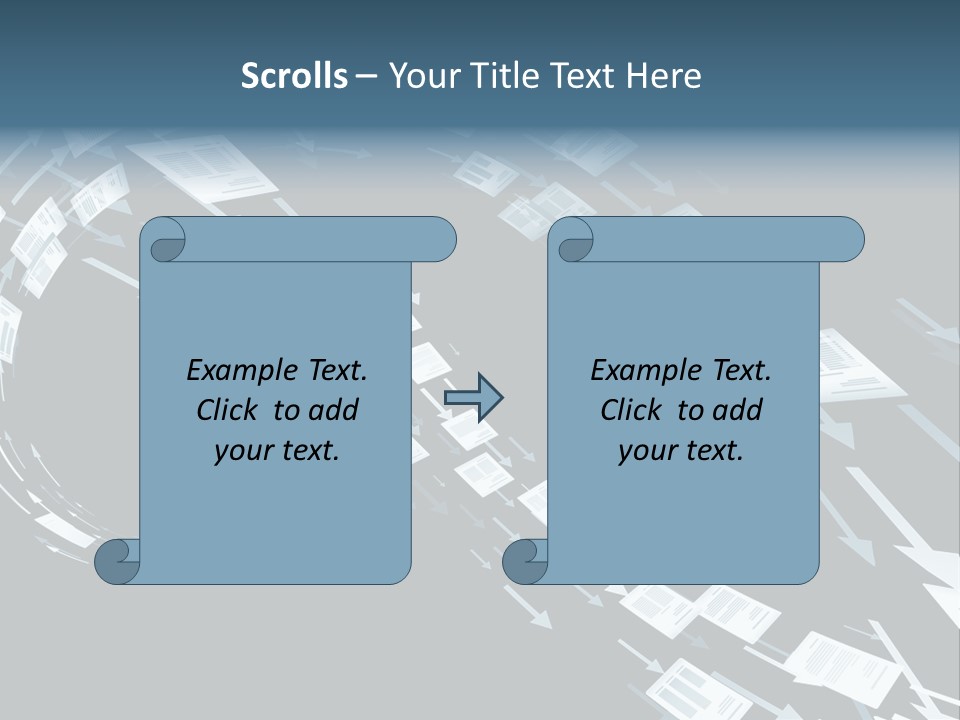 Scrolls – Your Title Text Here

Example Text. Click to add your text.

Example Text. Click to add your text.